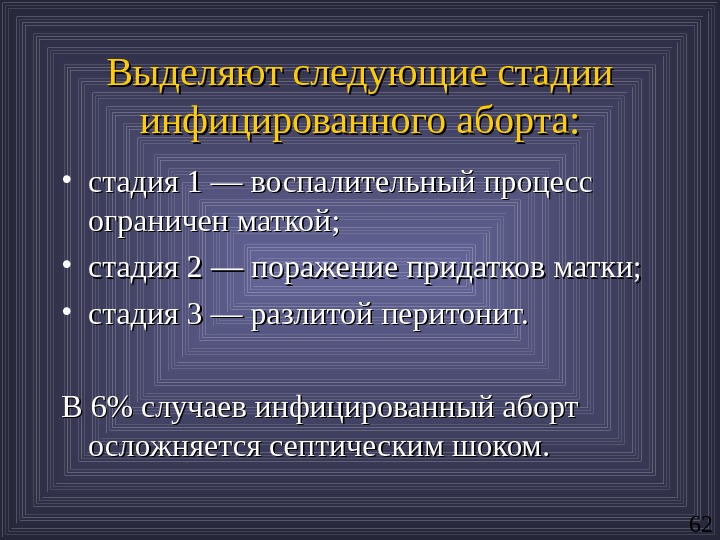 Выделяют следующие стадии инфицированного аборта:

• стадия 1 — воспалительный процесс ограничен маткой;
• стадия 2 — поражение придатков матки;
• стадия 3 — разлитой перитонит.

В 6% случаев инфицированный аборт осложняется септическим шоком.

62